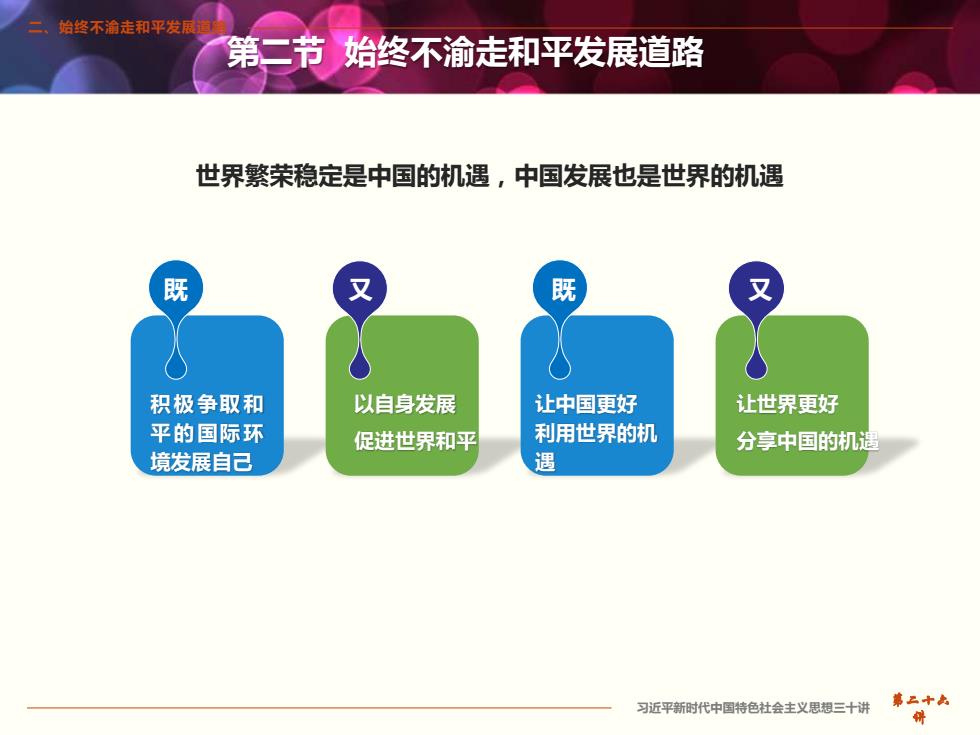 二、始终不渝走和平发展道路

第二节 始终不渝走和平发展道路

世界繁荣稳定是中国的机遇，中国发展也是世界的机遇

既

积极争取和平的国际环境发展自己

又

以自身发展促进世界和平

既

让中国更好利用世界的机遇

又

让世界更好分享中国的机遇

习近平新时代中国特色社会主义思想三十讲

第二十六讲